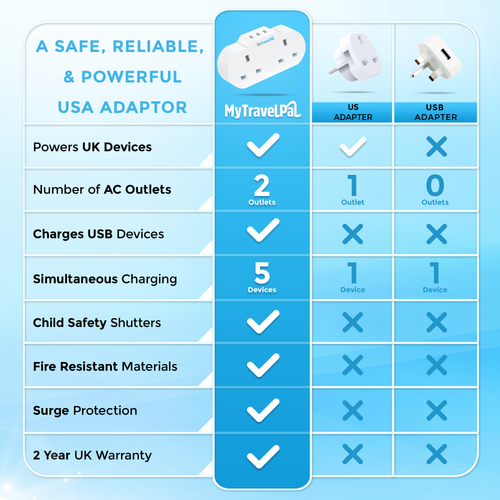 | A SAFE, RELIABLE, & POWERFUL USA ADAPTOR | MyTravelPal | US ADAPTER | USB ADAPTER |
|---|---|---|---|
| Powers UK Devices | ✓ | ✓ | ✗ |
| Number of AC Outlets | 2 Outlets | 1 Outlet | 0 Outlets |
| Charges USB Devices | ✓ | ✗ | ✗ |
| Simultaneous Charging | 5 Devices | 1 Device | 1 Device |
| Child Safety Shutters | ✓ | ✗ | ✗ |
| Fire Resistant Materials | ✓ | ✗ | ✗ |
| Surge Protection | ✓ | ✗ | ✗ |
| 2 Year UK Warranty | ✓ | ✗ | ✗ |